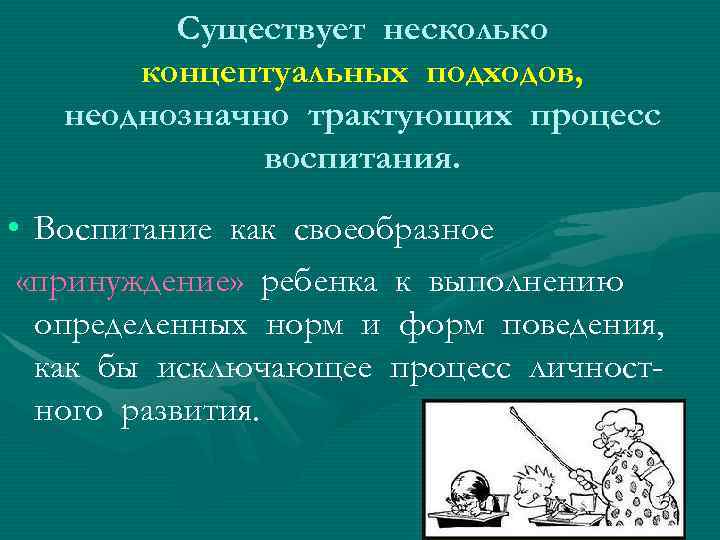 Существует несколько концептуальных подходов, неоднозначно трактующих процесс воспитания.

• Воспитание как своеобразное «принуждение» ребенка к выполнению определенных норм и форм поведения, как бы исключающее процесс личностного развития.